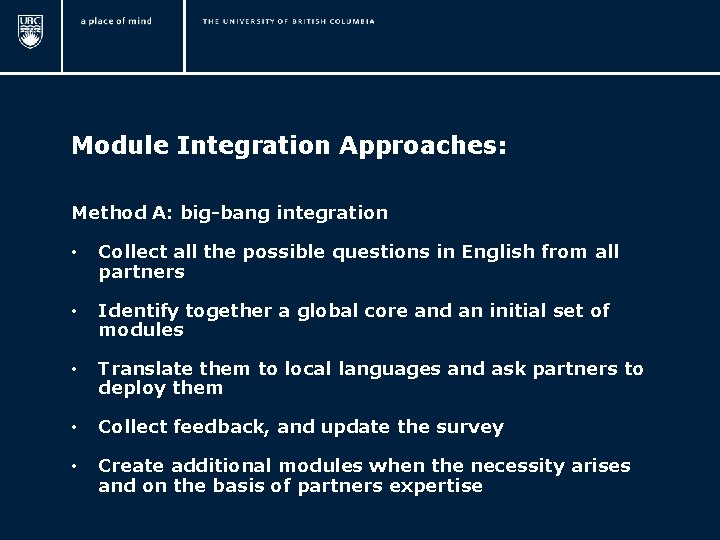 UBC

a place of mind

THE UNIVERSITY OF BRITISH COLUMBIA

Module Integration Approaches:

Method A: big-bang integration

• Collect all the possible questions in English from all partners

• Identify together a global core and an initial set of modules

• Translate them to local languages and ask partners to deploy them

• Collect feedback, and update the survey

• Create additional modules when the necessity arises and on the basis of partners expertise